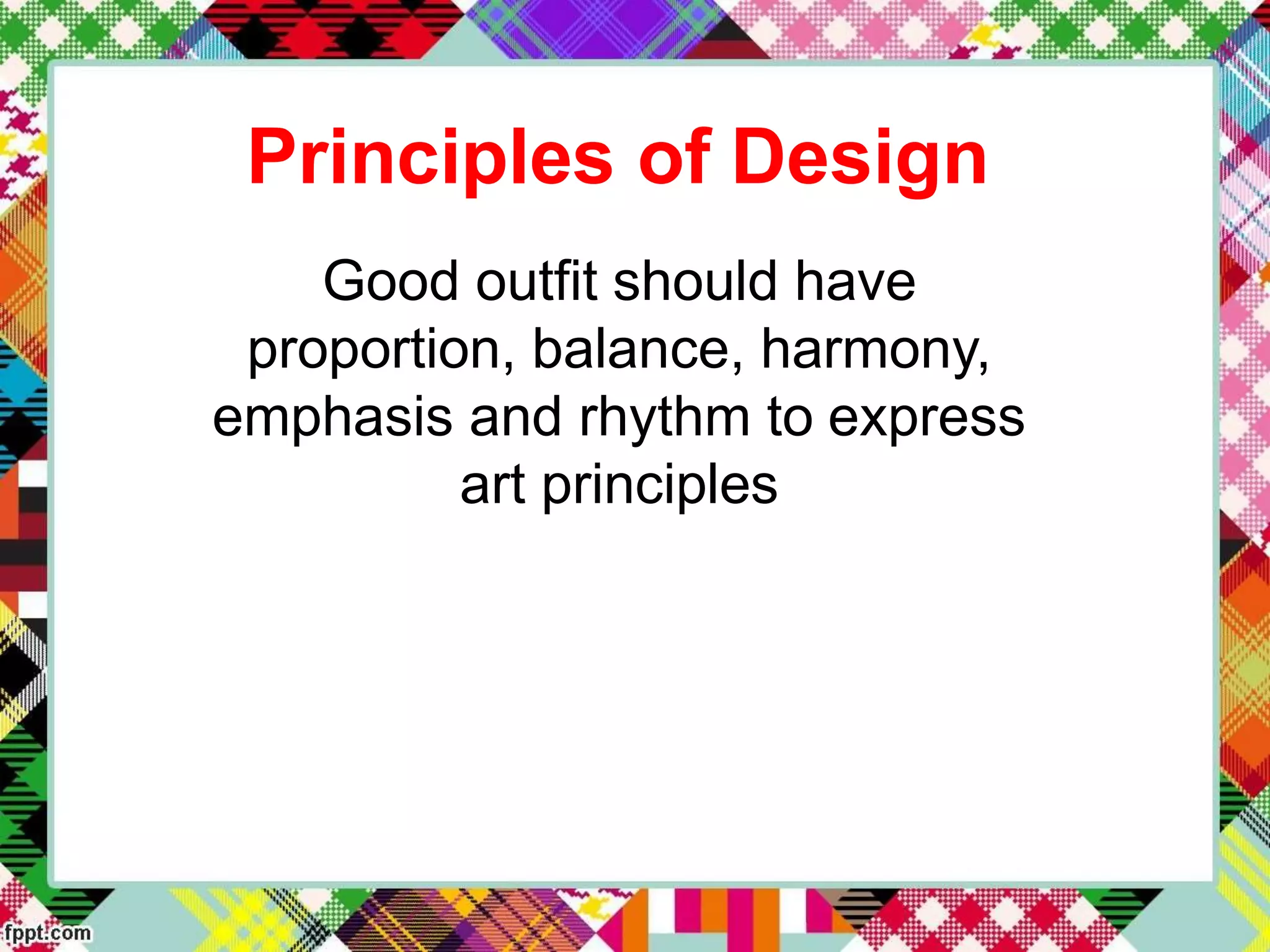 Principles of Design

Good outfit should have proportion, balance, harmony, emphasis and rhythm to express art principles

fppt.com